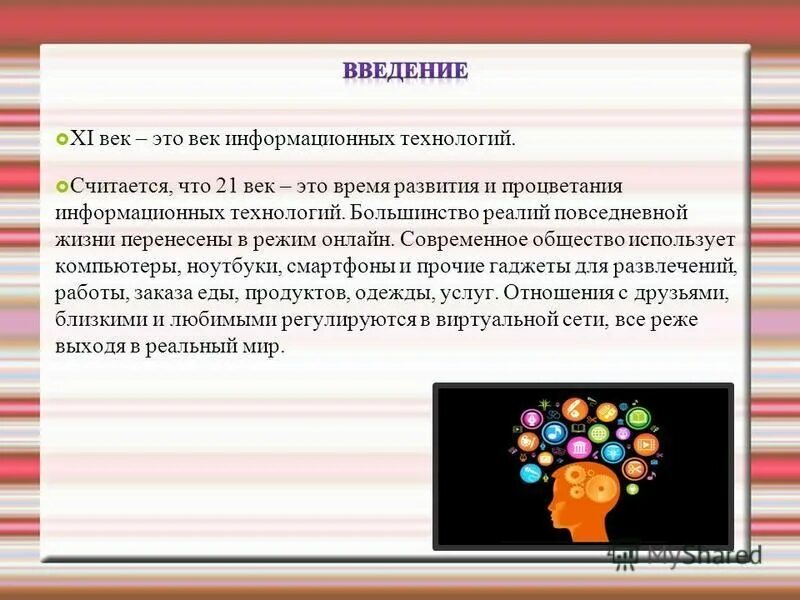 ВВЕДЕНИЕ

XI век – это век информационных технологий.

Считается, что 21 век – это время развития и процветания информационных технологий. Большинство реалий повседневной жизни перенесены в режим онлайн. Современное общество использует компьютеры, ноутбуки, смартфоны и прочие гаджеты для развлечений, работы, заказа еды, продуктов, одежды, услуг. Отношения с друзьями, близкими и любимыми регулируются в виртуальной сети, все реже выходя в реальный мир.

MyShared